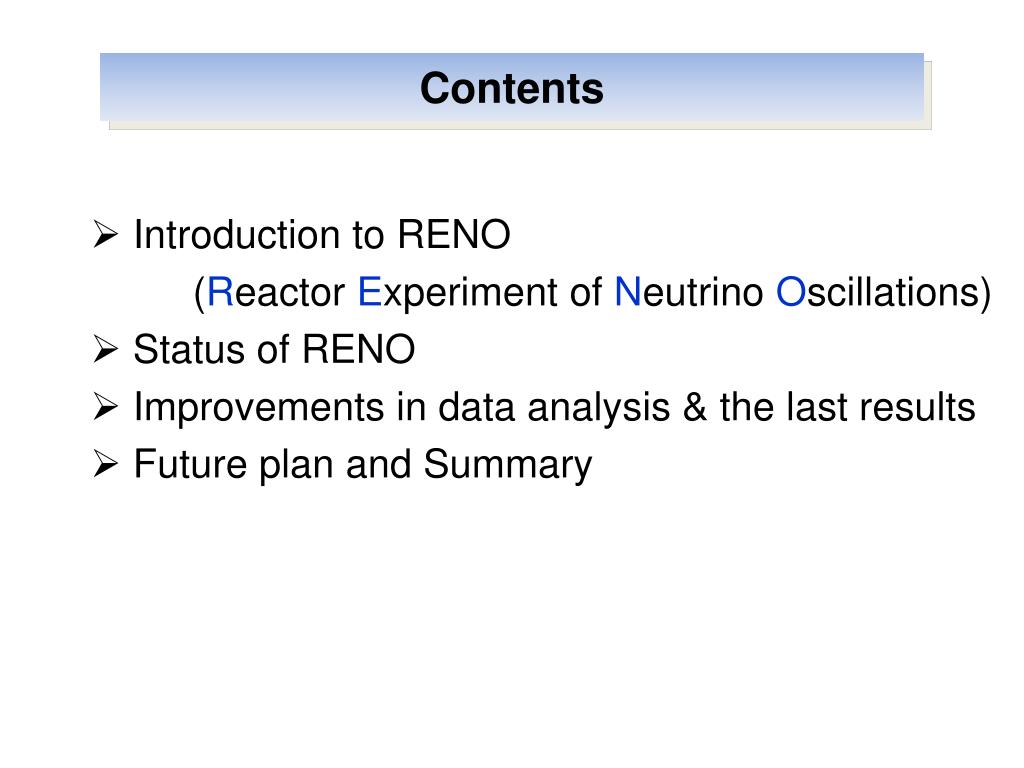 Contents

➢ Introduction to RENO
(Reactor Experiment of Neutrino Oscillations)
➢ Status of RENO
➢ Improvements in data analysis & the last results
➢ Future plan and Summary